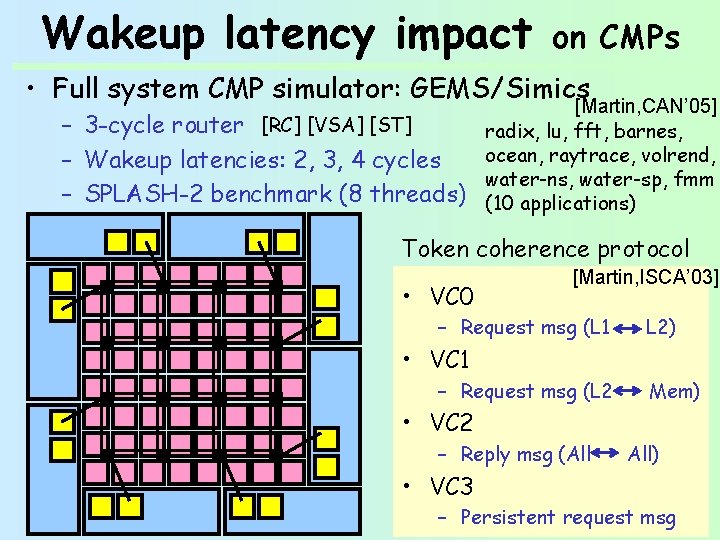 Wakeup latency impact on CMPs

• Full system CMP simulator: GEMS/Simics [Martin,CAN'05]
– 3-cycle router [RC] [VSA] [ST]
– Wakeup latencies: 2, 3, 4 cycles
– SPLASH-2 benchmark (8 threads)

radix, lu, fft, barnes, ocean, raytrace, volrend, water-ns, water-sp, fmm (10 applications)

Token coherence protocol [Martin,ISCA'03]
• VC0
– Request msg (L1 $\leftrightarrow$ L2)
• VC1
– Request msg (L2 $\leftrightarrow$ Mem)
• VC2
– Reply msg (All $\leftrightarrow$ All)
• VC3
– Persistent request msg